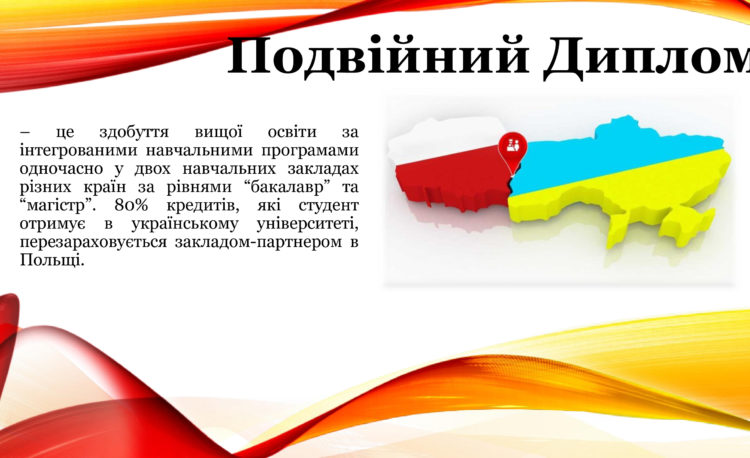 Подвійний Диплом

– це здобуття вищої освіти за інтегрованими навчальними програмами одночасно у двох навчальних закладах різних країн за рівнями “бакалавр” та “магістр”. 80% кредитів, які студент отримує в українському університеті, перезараховується закладом-партнером в Польщі.